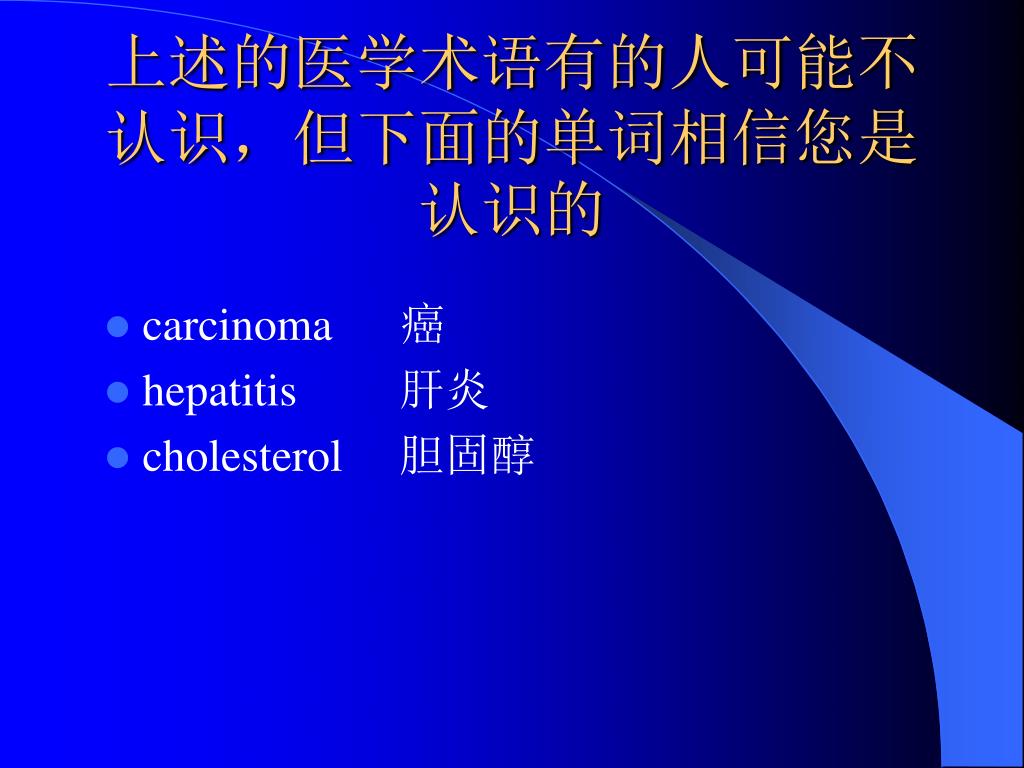 上述的医学术语有的人可能不认识，但下面的单词相信您是认识的

- carcinoma 癌
- hepatitis 肝炎
- cholesterol 胆固醇